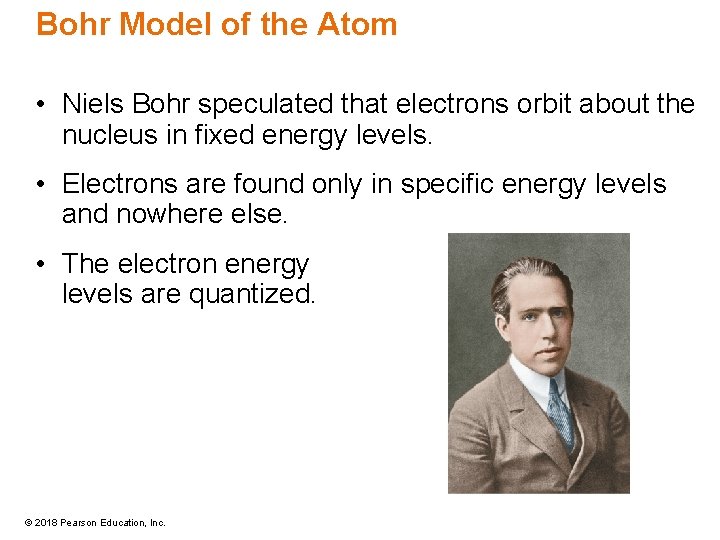 Bohr Model of the Atom

• Niels Bohr speculated that electrons orbit about the nucleus in fixed energy levels.

• Electrons are found only in specific energy levels and nowhere else.

• The electron energy levels are quantized.

© 2018 Pearson Education, Inc.